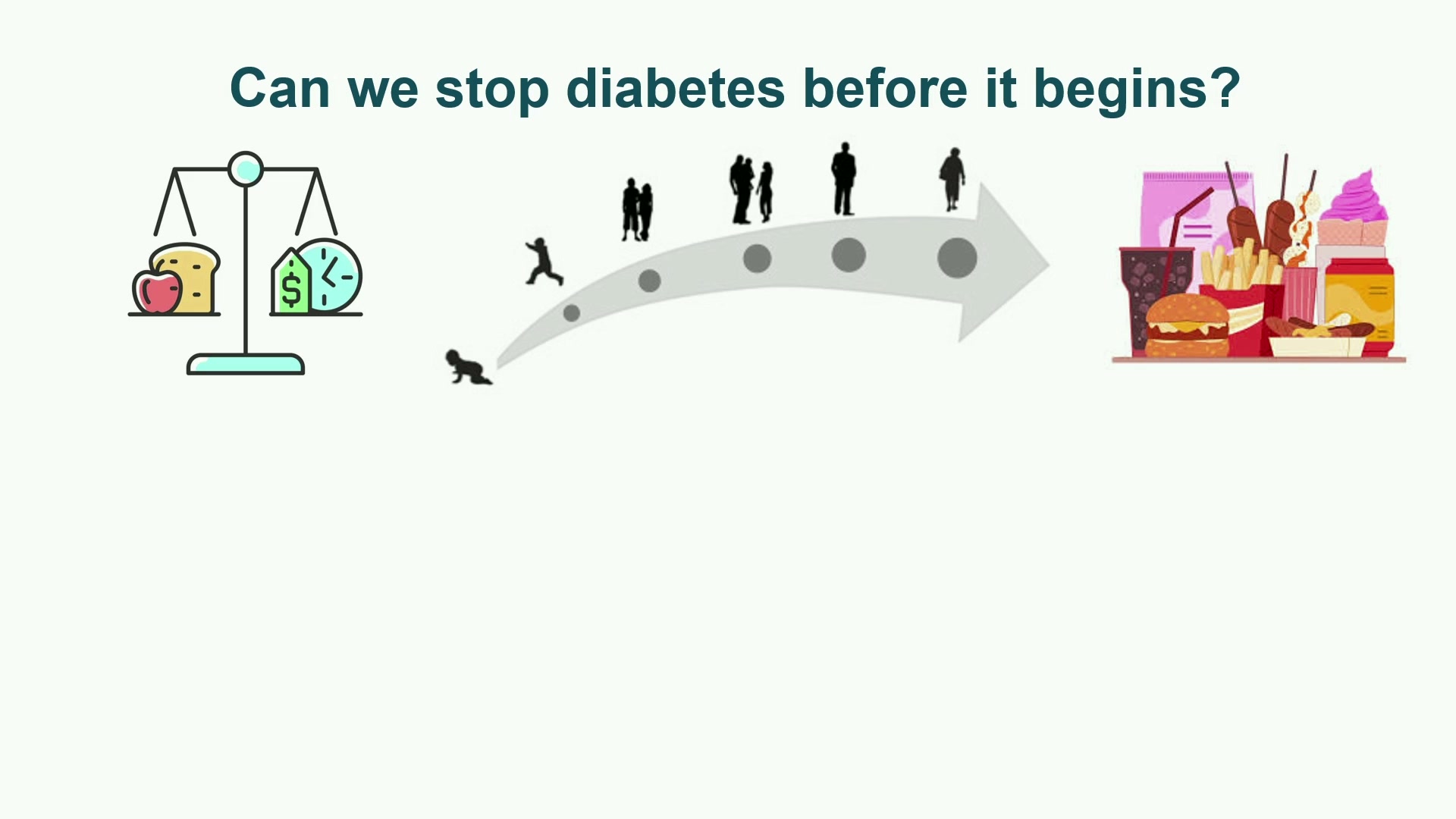 Can we stop diabetes before it begins?

$